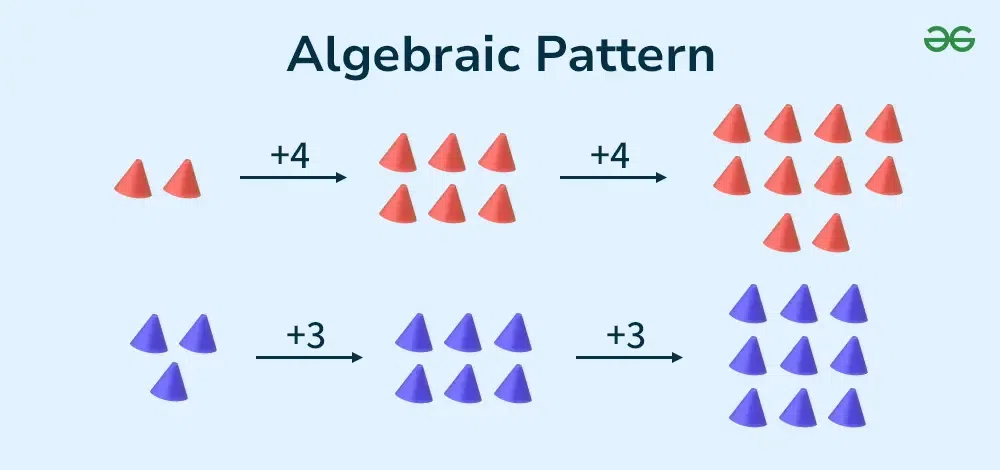 Algebraic Pattern

+4

+4

+3

+3